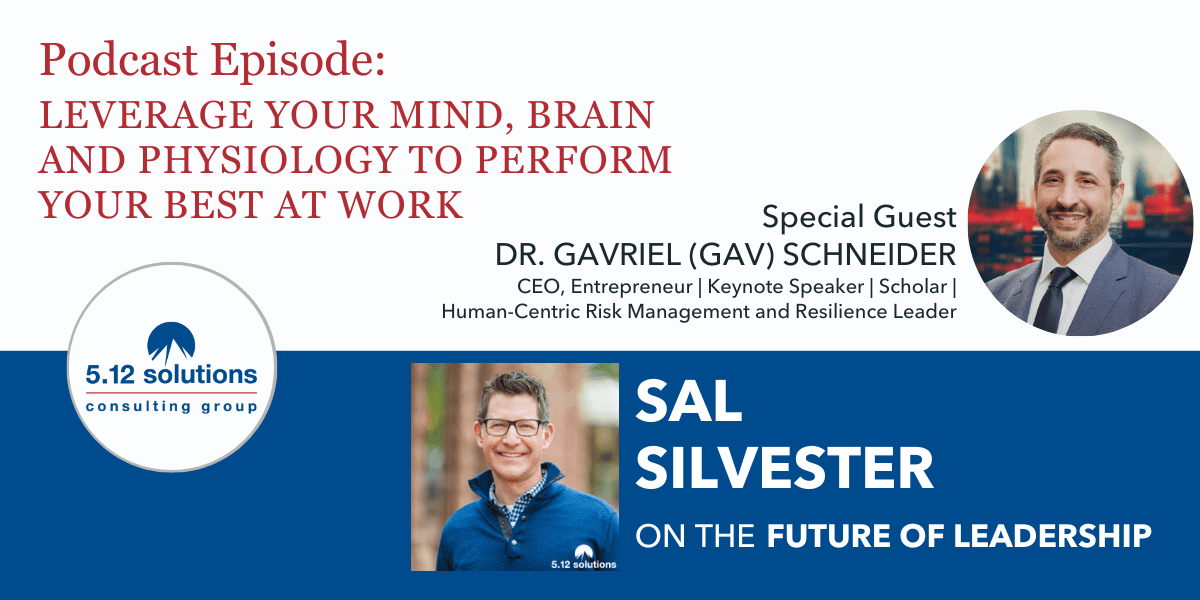 Podcast Episode:
LEVERAGE YOUR MIND, BRAIN AND PHYSIOLOGY TO PERFORM YOUR BEST AT WORK

Special Guest
DR. GAVRIEL (GAV) SCHNEIDER
CEO, Entrepreneur | Keynote Speaker | Scholar | Human-Centric Risk Management and Resilience Leader

5.12 solutions
consulting group

5.12 solutions

SAL SILVESTER
ON THE FUTURE OF LEADERSHIP